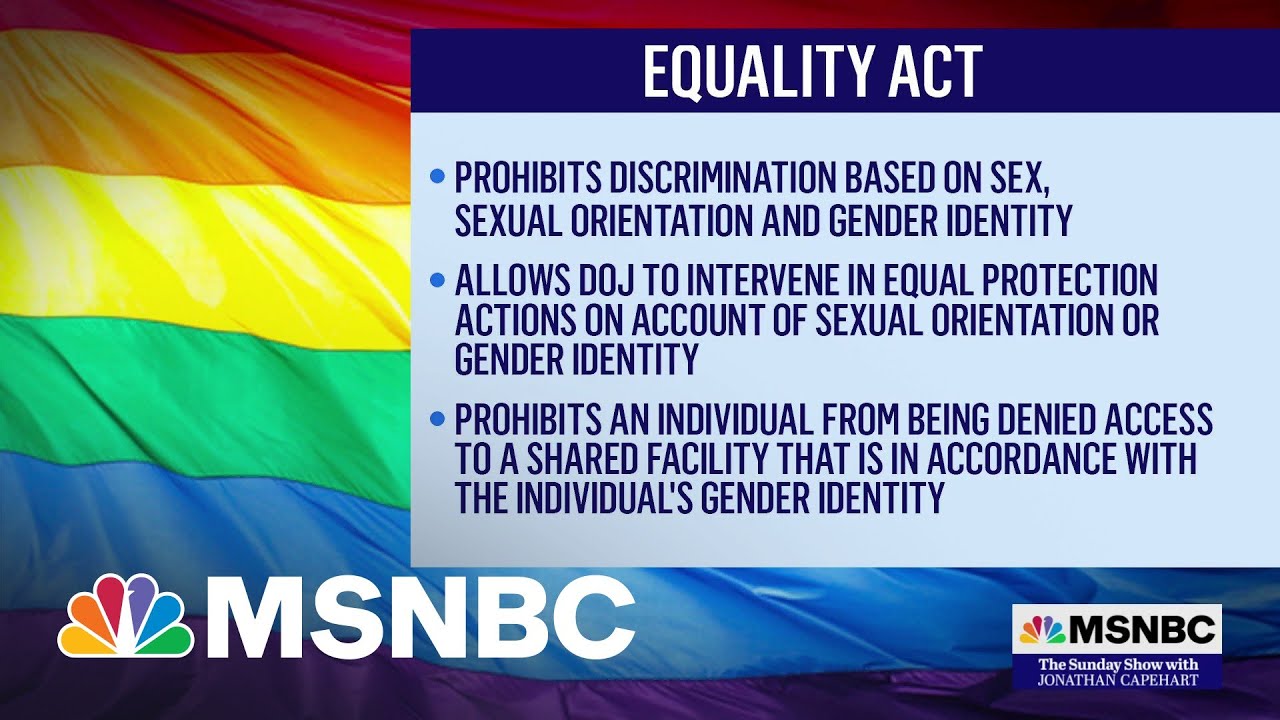 EQUALITY ACT

• PROHIBITS DISCRIMINATION BASED ON SEX, SEXUAL ORIENTATION AND GENDER IDENTITY

• ALLOWS DOJ TO INTERVENE IN EQUAL PROTECTION ACTIONS ON ACCOUNT OF SEXUAL ORIENTATION OR GENDER IDENTITY

• PROHIBITS AN INDIVIDUAL FROM BEING DENIED ACCESS TO A SHARED FACILITY THAT IS IN ACCORDANCE WITH THE INDIVIDUAL'S GENDER IDENTITY

MSNBC

MSNBC
The Sunday Show with
JONATHAN CAPEHART